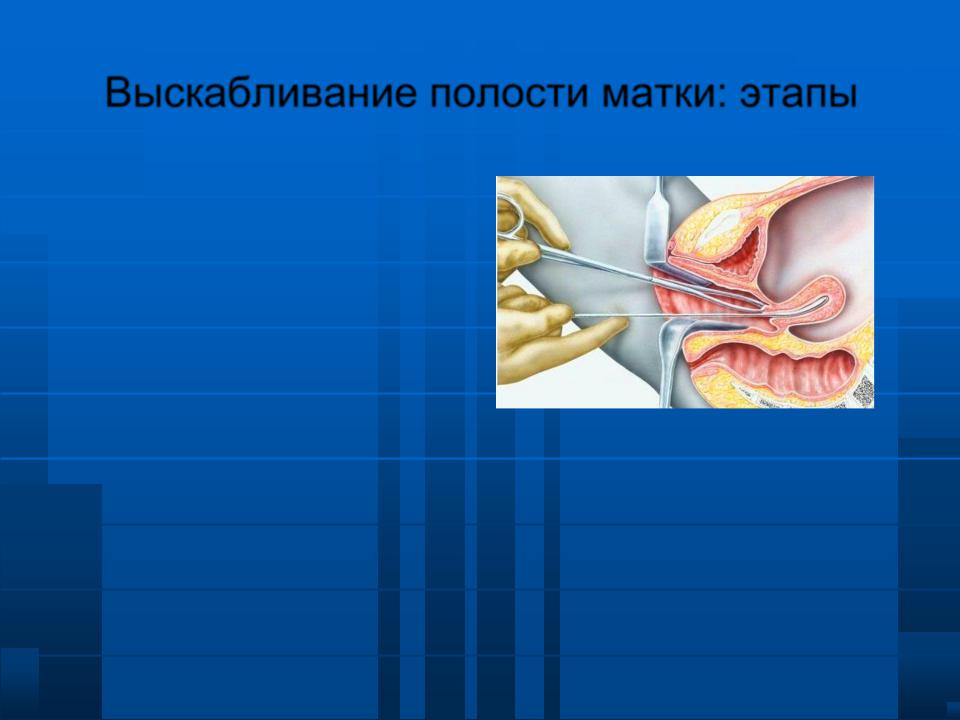 Выскабливание полости матки: этапы